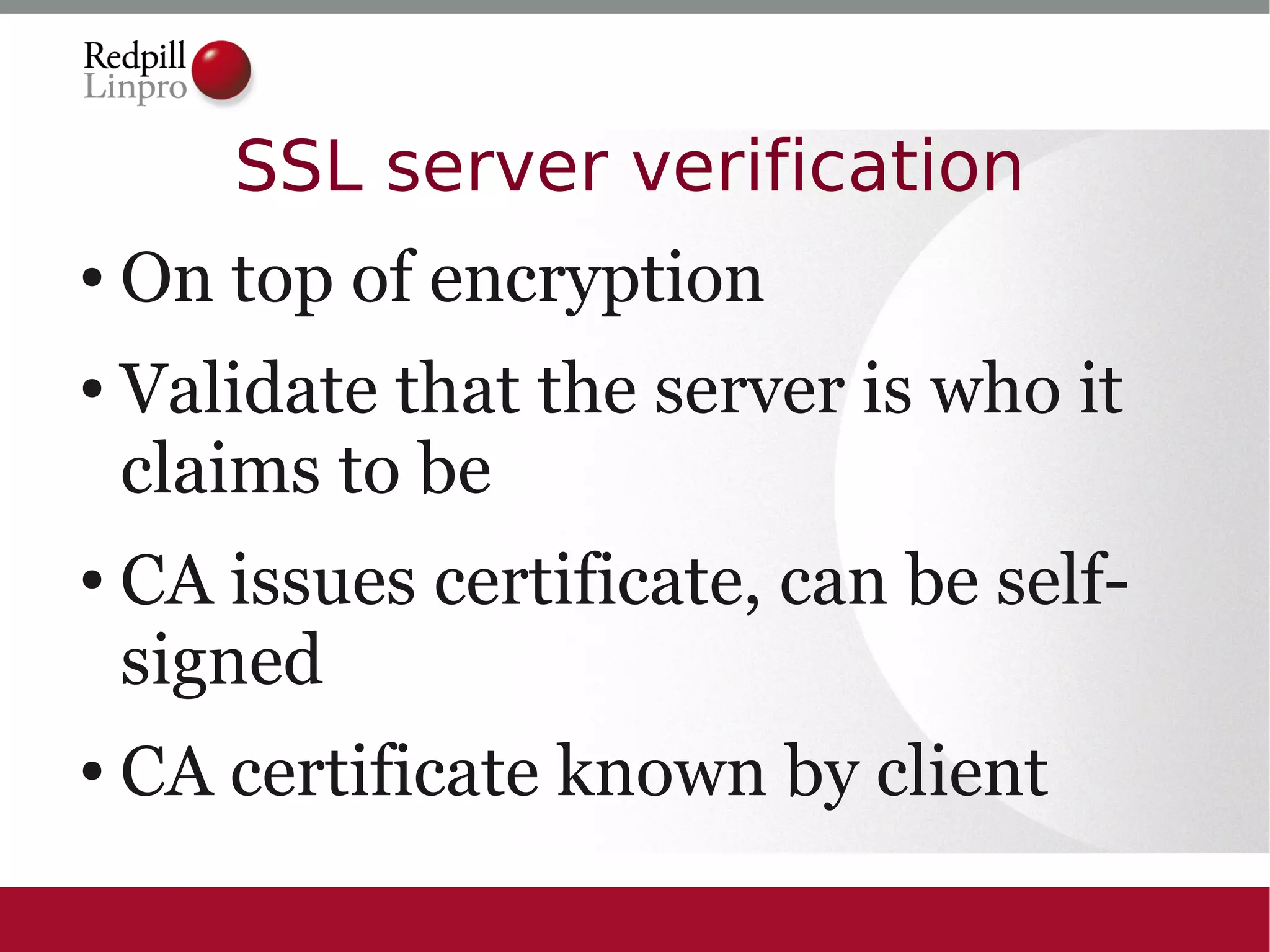 Redpill Linpro

SSL server verification

• On top of encryption
• Validate that the server is who it claims to be
• CA issues certificate, can be self-signed
• CA certificate known by client